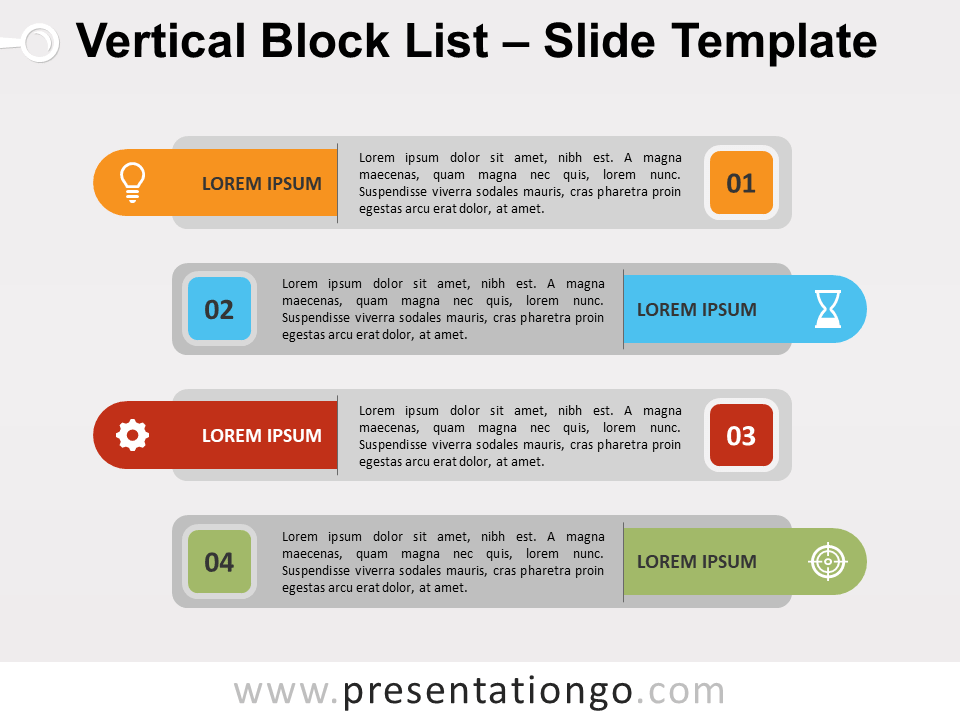 Vertical Block List – Slide Template

LOREM IPSUM

Lorem ipsum dolor sit amet, nibh est. A magna maecenas, quam magna nec quis, lorem nunc. Suspendisse viverra sodales mauris, cras pharetra proin egestas arcu erat dolor, at amet.

01

02

Lorem ipsum dolor sit amet, nibh est. A magna maecenas, quam magna nec quis, lorem nunc. Suspendisse viverra sodales mauris, cras pharetra proin egestas arcu erat dolor, at amet.

LOREM IPSUM

LOREM IPSUM

Lorem ipsum dolor sit amet, nibh est. A magna maecenas, quam magna nec quis, lorem nunc. Suspendisse viverra sodales mauris, cras pharetra proin egestas arcu erat dolor, at amet.

03

04

Lorem ipsum dolor sit amet, nibh est. A magna maecenas, quam magna nec quis, lorem nunc. Suspendisse viverra sodales mauris, cras pharetra proin egestas arcu erat dolor, at amet.

LOREM IPSUM

www.presentationgo.com